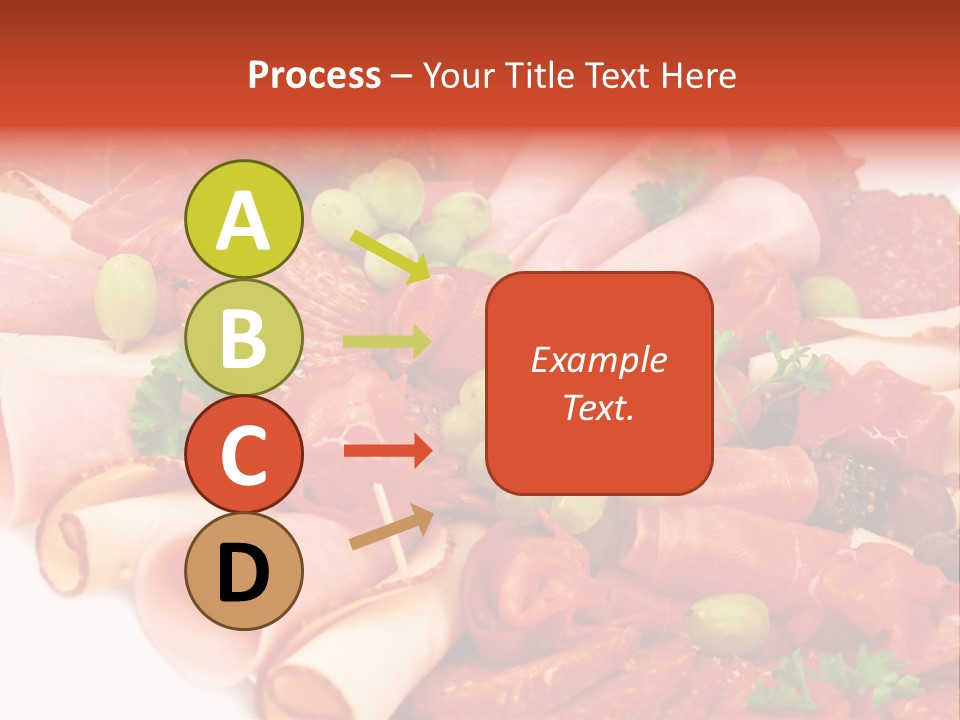 Process – Your Title Text Here

A

B

C

D

Example Text.